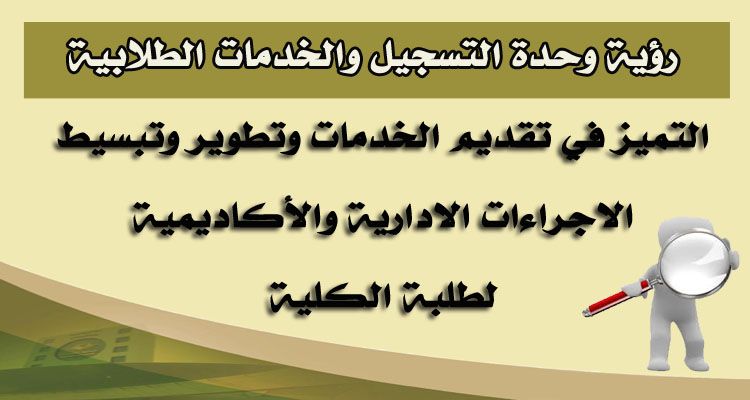 رؤية وحدة التسجيل والخدمات الطلابية

التميز في تقديم الخدمات وتطوير وتبسيط الاجراءات الادارية والأكاديمية لطلبة الكلية